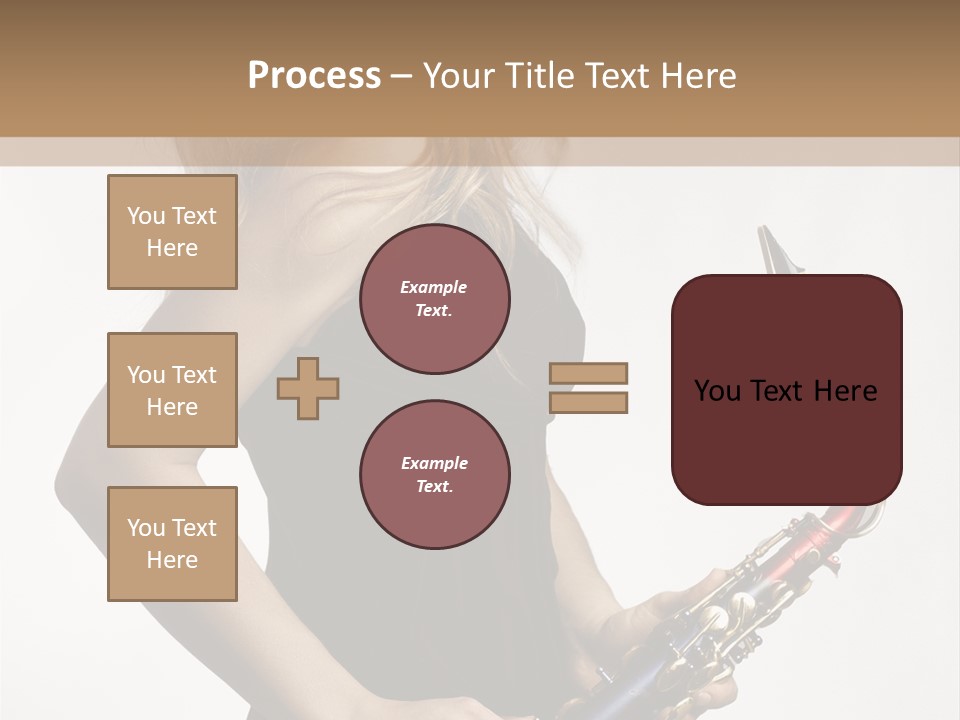 Process – Your Title Text Here

You Text Here

You Text Here

You Text Here

Example Text.

Example Text.

You Text Here